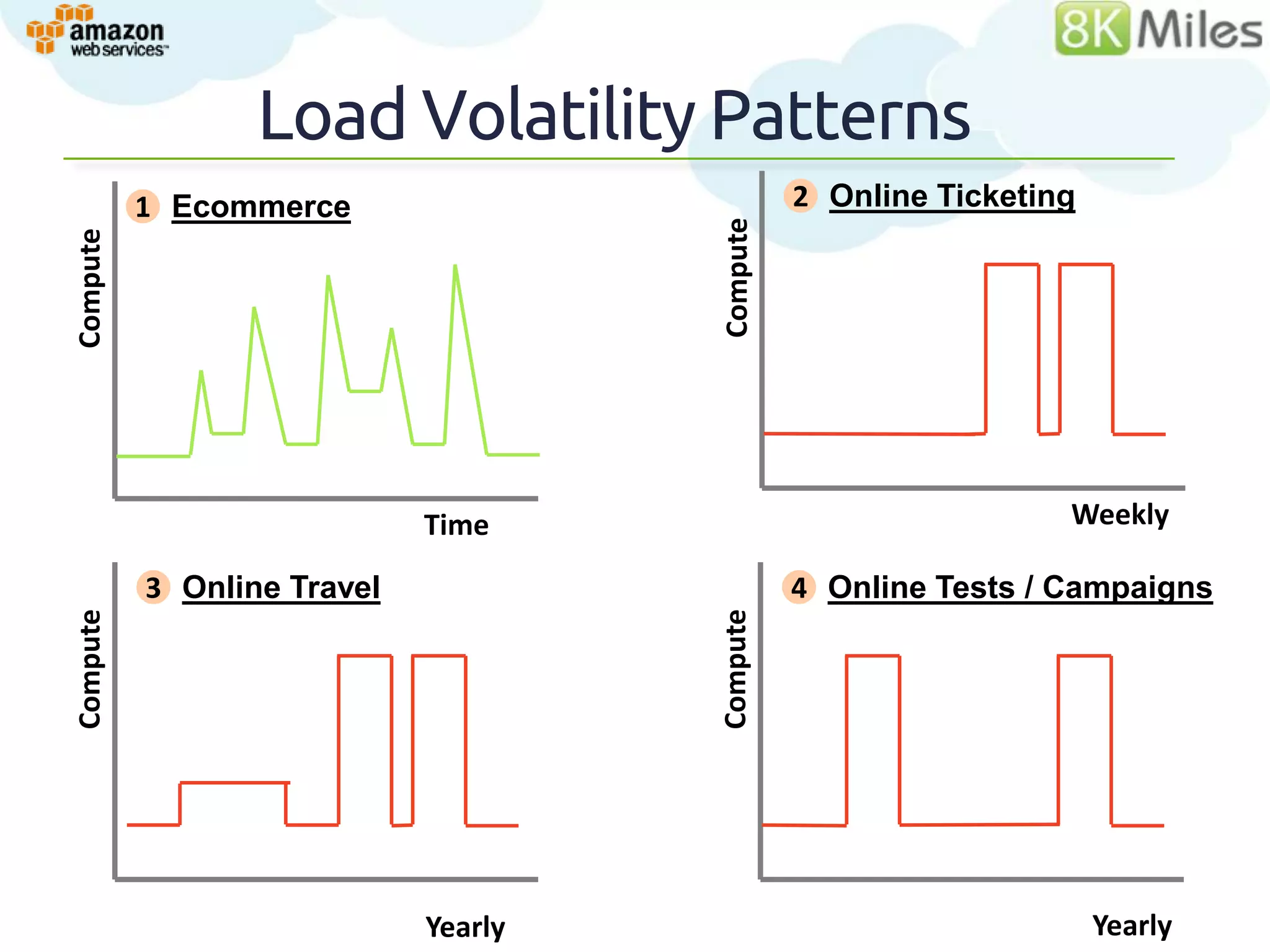 amazon web services

8K Miles

Load Volatility Patterns

1 Ecommerce

Compute

Time

2 Online Ticketing

Compute

Weekly

3 Online Travel

Compute

Yearly

4 Online Tests / Campaigns

Compute

Yearly